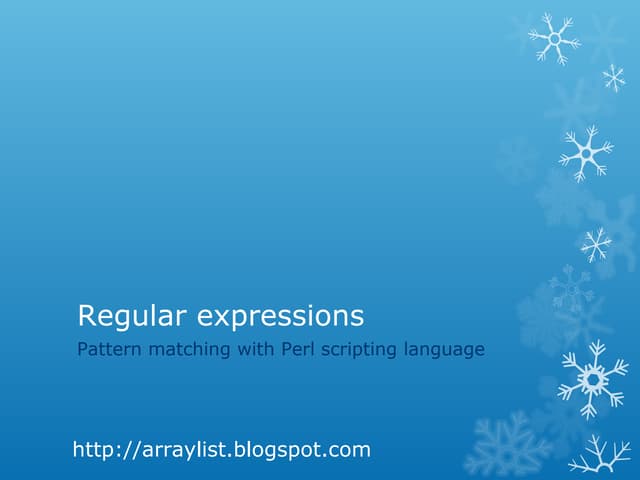 Regular expressions

Pattern matching with Perl scripting language

http://arraylist.blogspot.com